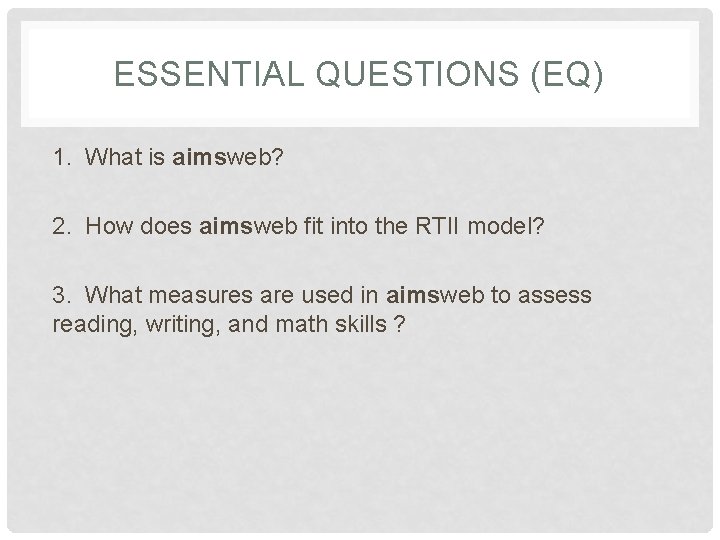 ESSENTIAL QUESTIONS (EQ)

1. What is aimsweb?

2. How does aimsweb fit into the RTII model?

3. What measures are used in aimsweb to assess reading, writing, and math skills ?